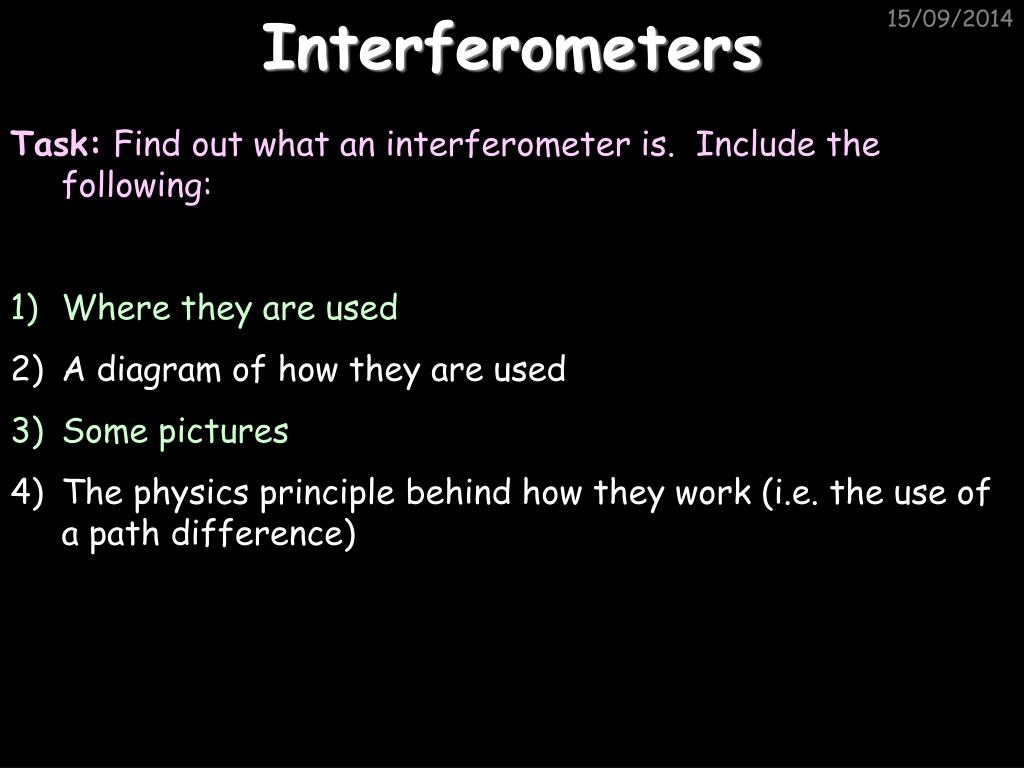 15/09/2014

Interferometers

Task: Find out what an interferometer is. Include the following:

1) Where they are used
2) A diagram of how they are used
3) Some pictures
4) The physics principle behind how they work (i.e. the use of a path difference)